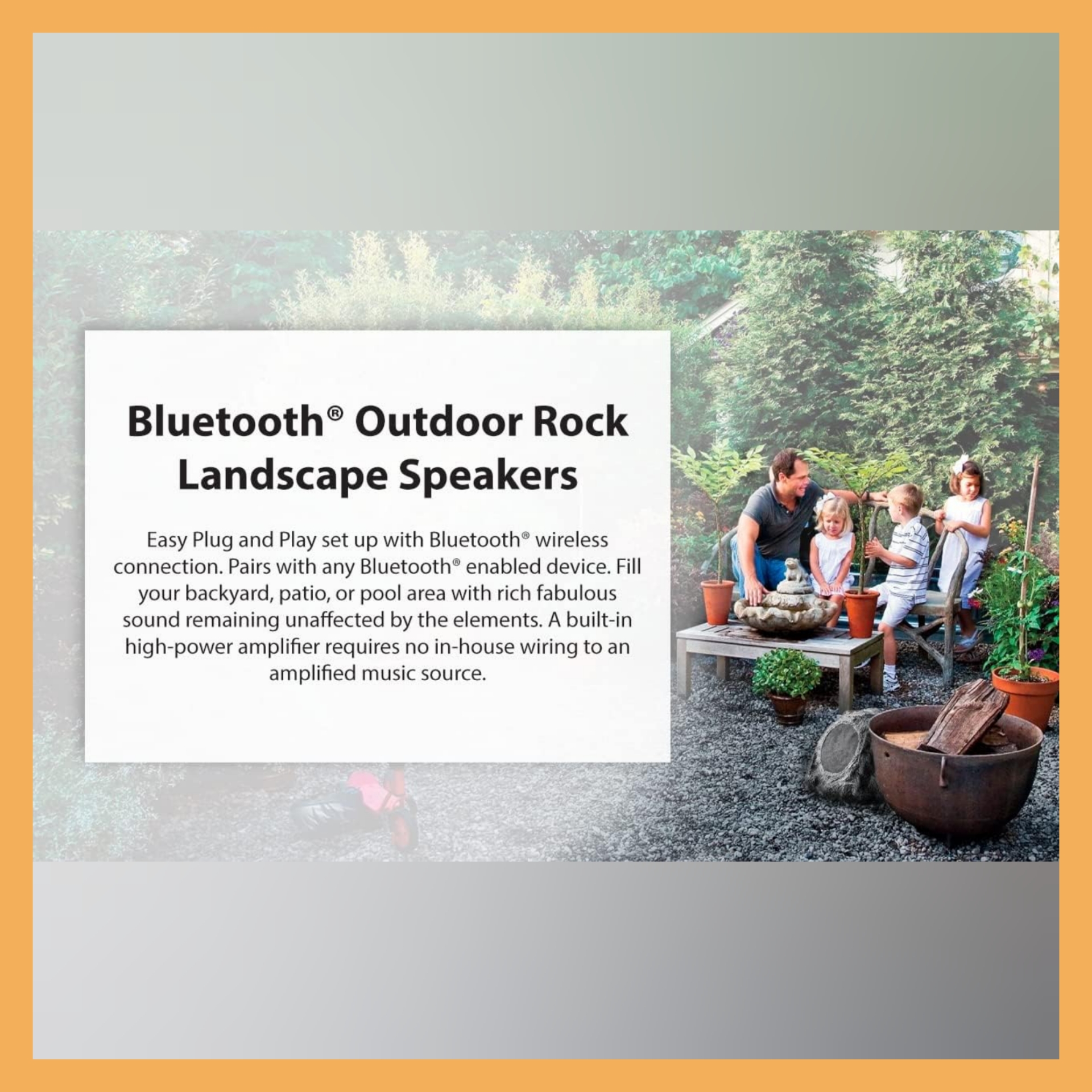 Bluetooth® Outdoor Rock Landscape Speakers

Easy Plug and Play set up with Bluetooth® wireless connection. Pairs with any Bluetooth® enabled device. Fill your backyard, patio, or pool area with rich fabulous sound remaining unaffected by the elements. A built-in high-power amplifier requires no in-house wiring to an amplified music source.